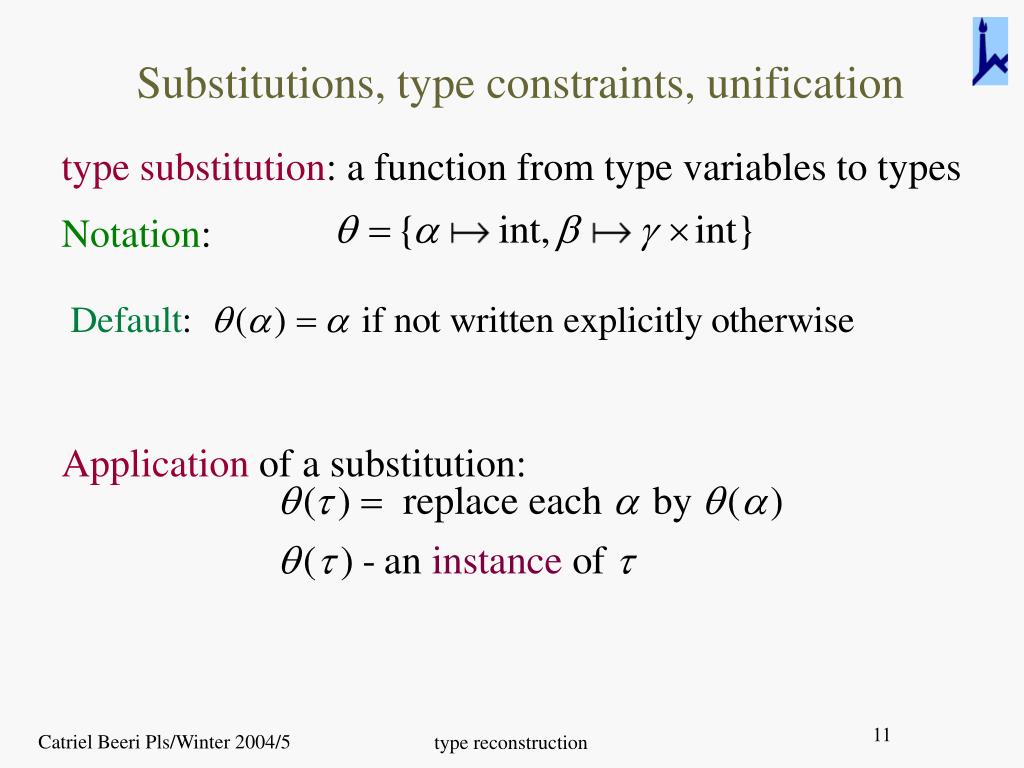 Substitutions, type constraints, unification

type substitution: a function from type variables to types

Notation: $\theta = \{\alpha \mapsto \text{int}, \beta \mapsto \gamma \times \text{int}\}$

Default: $\theta(\alpha) = \alpha$ if not written explicitly otherwise

Application of a substitution:
$\theta(\tau) =$ replace each $\alpha$ by $\theta(\alpha)$

$\theta(\tau)$ - an instance of $\tau$

Catriel Beeri Pls/Winter 2004/5

type reconstruction

11